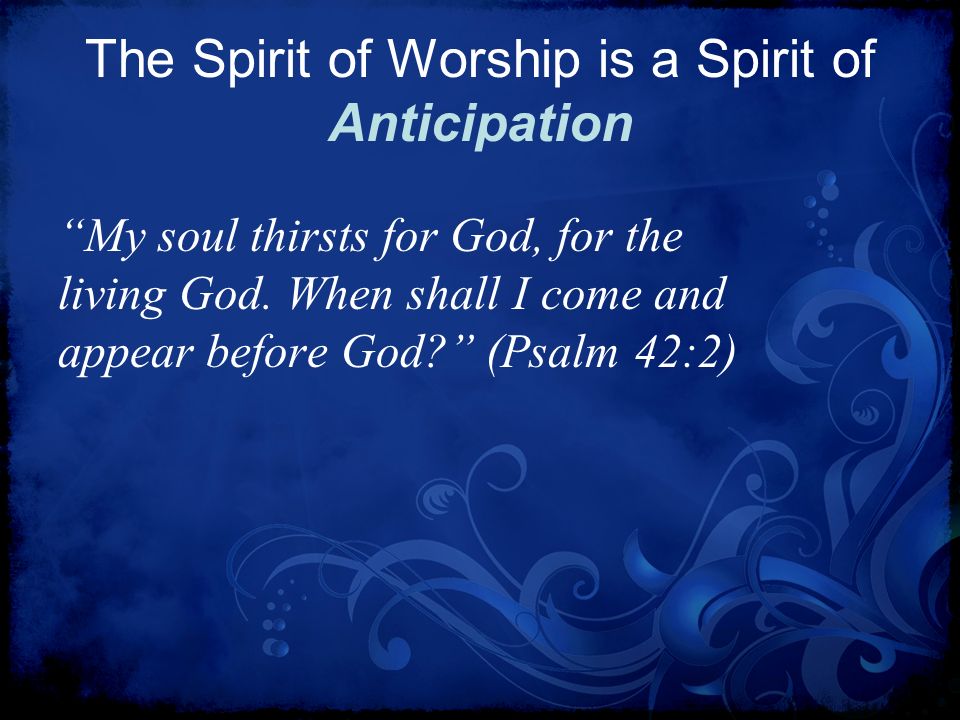 The Spirit of Worship is a Spirit of Anticipation

“My soul thirsts for God, for the living God. When shall I come and appear before God?” (Psalm 42:2)